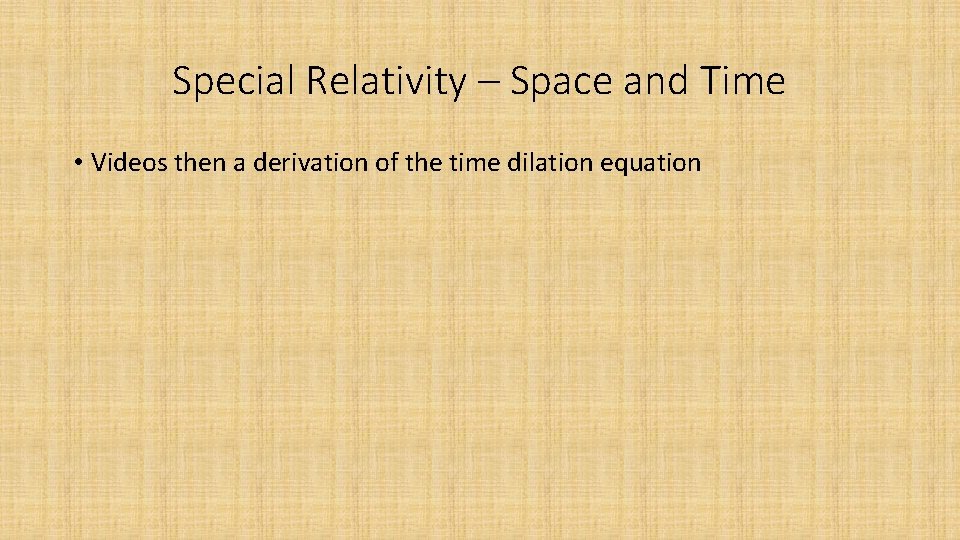 Special Relativity – Space and Time

• Videos then a derivation of the time dilation equation